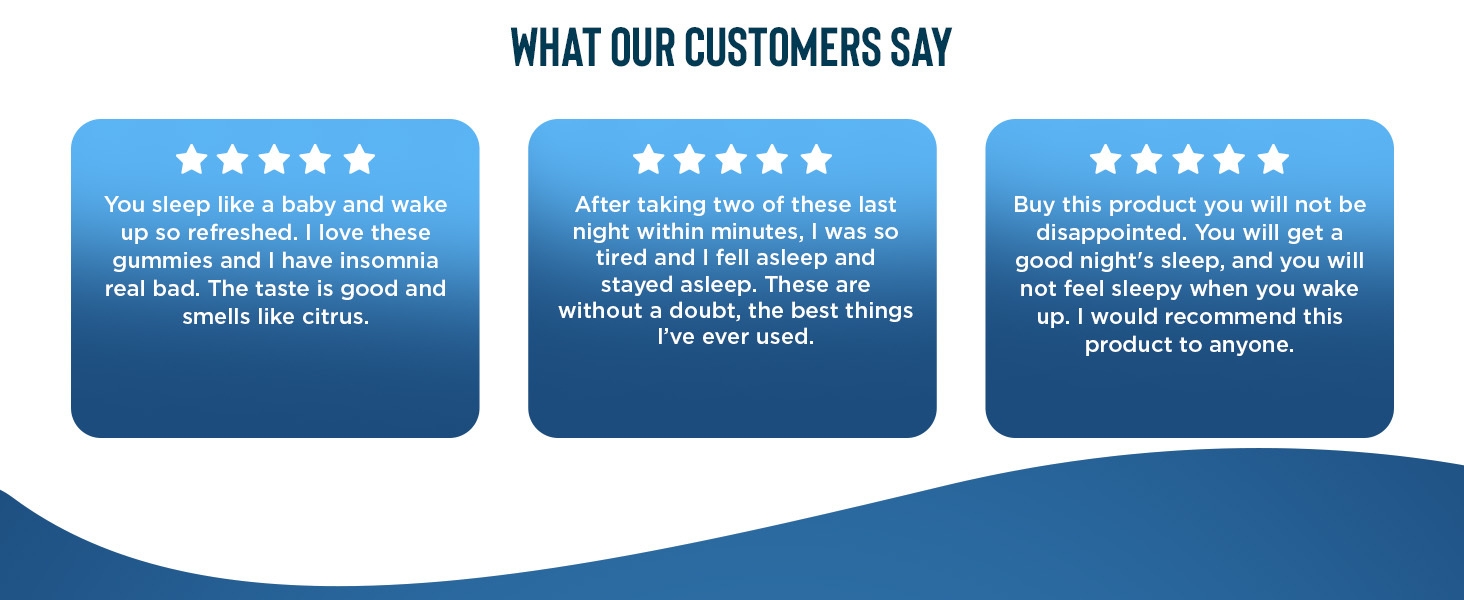 WHAT OUR CUSTOMERS SAY

You sleep like a baby and wake up so refreshed. I love these gummies and I have insomnia real bad. The taste is good and smells like citrus.

After taking two of these last night within minutes, I was so tired and I fell asleep and stayed asleep. These are without a doubt, the best things I've ever used.

Buy this product you will not be disappointed. You will get a good night's sleep, and you will not feel sleepy when you wake up. I would recommend this product to anyone.